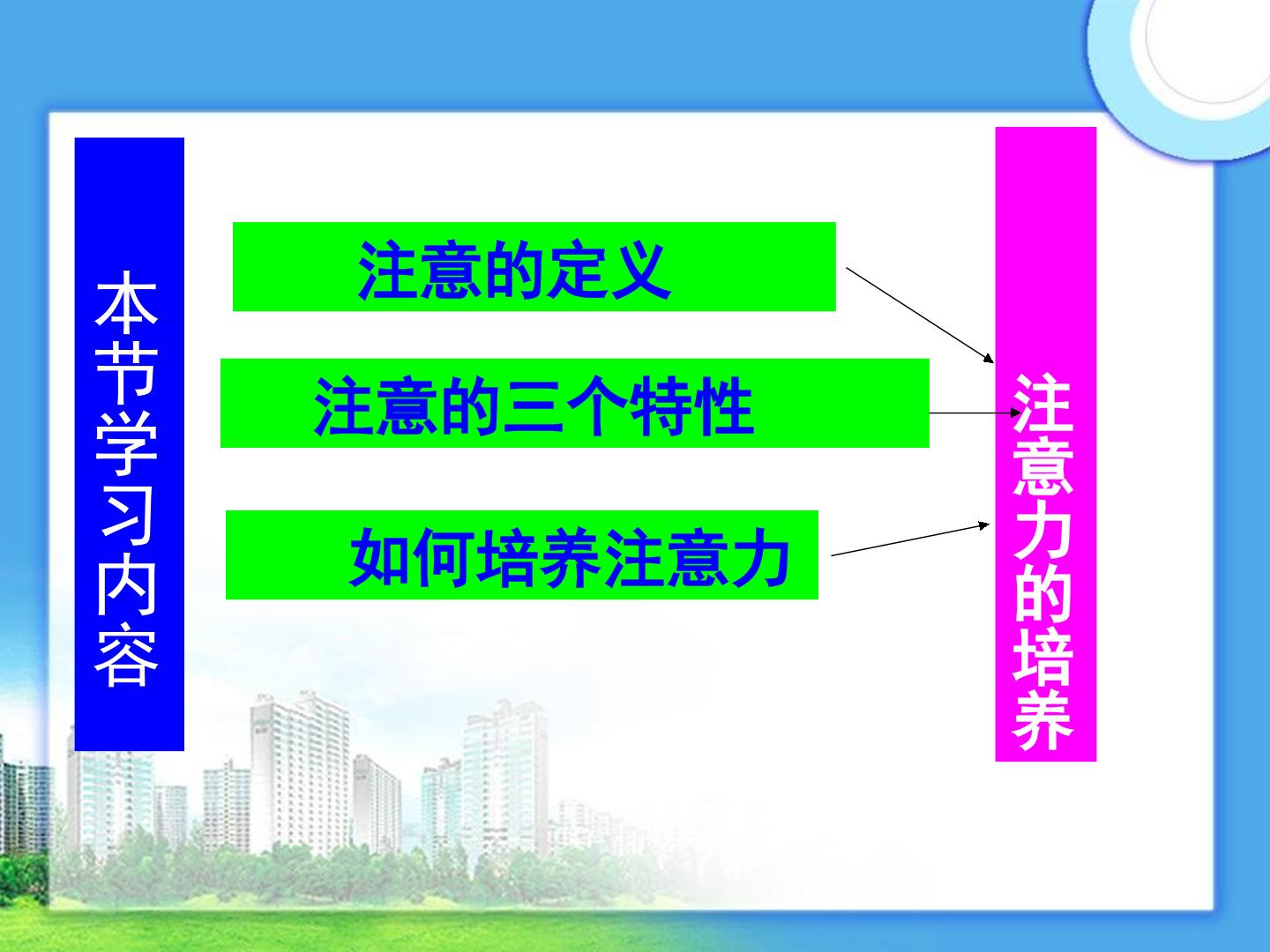 本节学习内容

注意的定义

注意的三个特性

如何培养注意力

注意力的培养